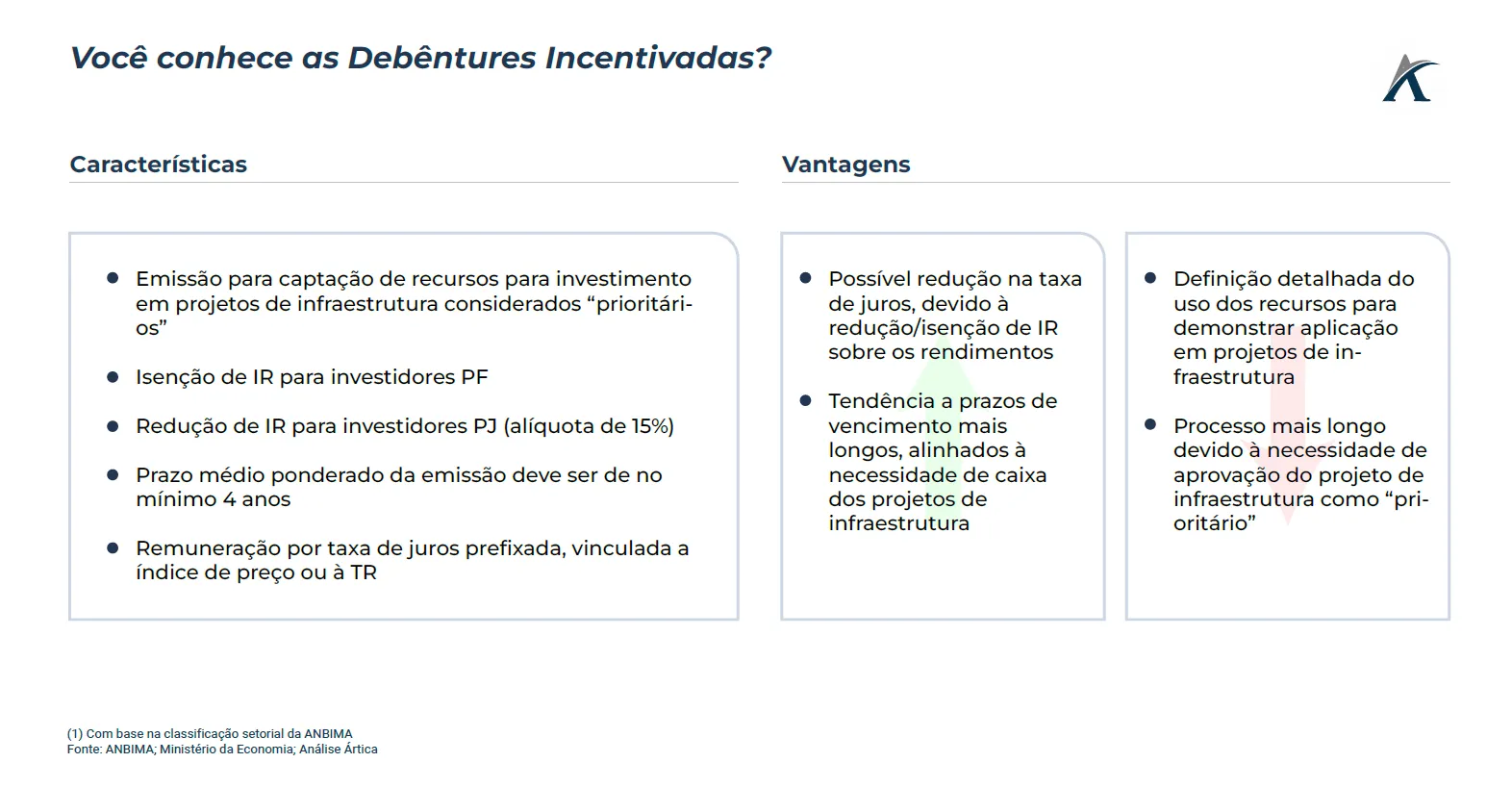 Você conhece as Debêntures Incentivadas?

Características

- Emissão para captação de recursos para investimento em projetos de infraestrutura considerados “prioritários”
- Isenção de IR para investidores PF
- Redução de IR para investidores PJ (alíquota de 15%)
- Prazo médio ponderado da emissão deve ser de no mínimo 4 anos
- Remuneração por taxa de juros prefixada, vinculada a índice de preço ou à TR

Vantagens

- Possível redução na taxa de juros, devido à redução/isenção de IR sobre os rendimentos
- Tendência a prazos de vencimento mais longos, alinhados à necessidade de caixa dos projetos de infraestrutura

- Definição detalhada do uso dos recursos para demonstrar aplicação em projetos de infraestrutura
- Processo mais longo devido à necessidade de aprovação do projeto de infraestrutura como “prioritário”

(1) Com base na classificação setorial da ANBIMA
Fonte: ANBIMA; Ministério da Economia; Análise Ártica